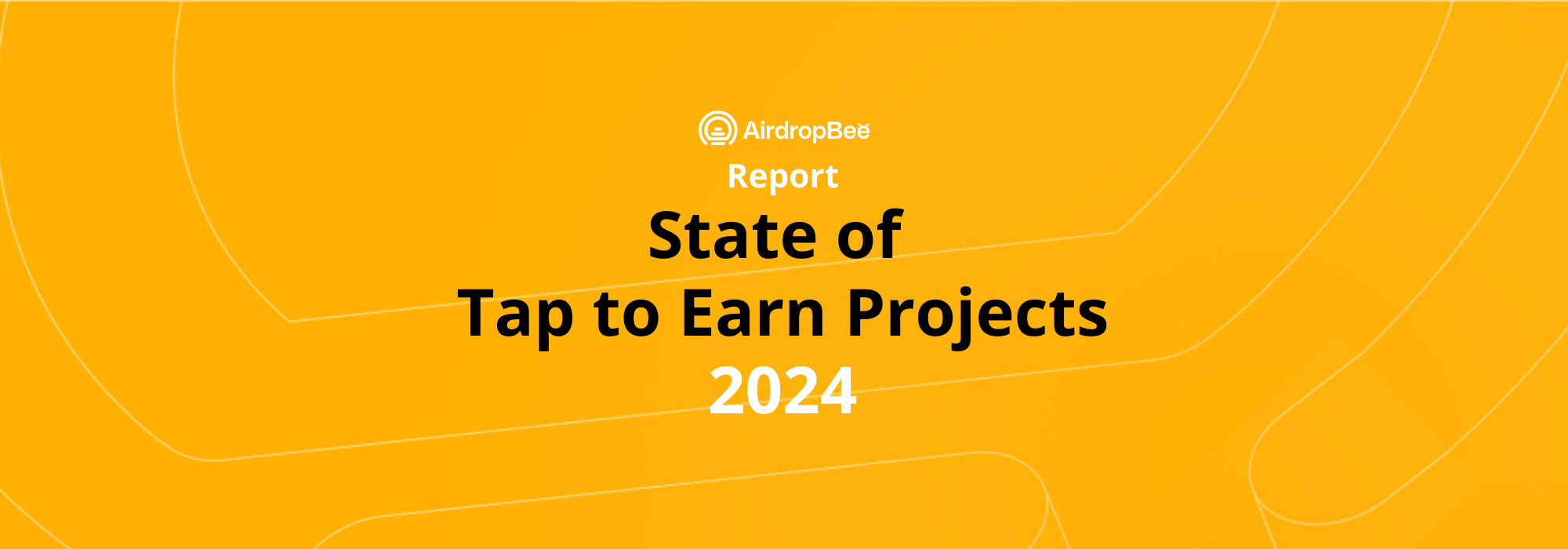 AirdropBee

Report

State of
Tap to Earn Projects
2024